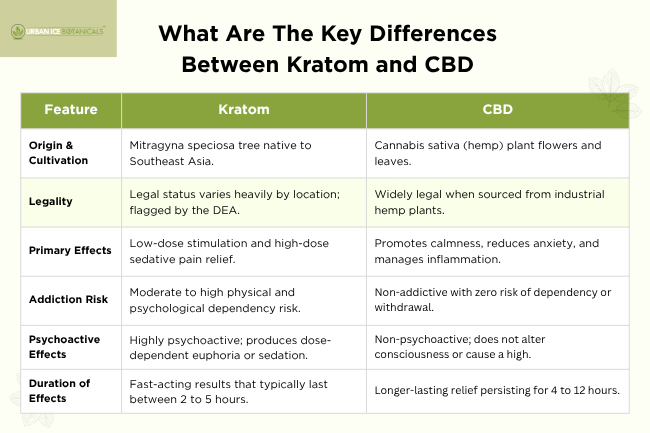 URBAN ICE BOTANICALS™

What Are The Key Differences Between Kratom and CBD

| Feature | Kratom | CBD |
|---|---|---|
| Origin & Cultivation | Mitragyna speciosa tree native to Southeast Asia. | Cannabis sativa (hemp) plant flowers and leaves. |
| Legality | Legal status varies heavily by location; flagged by the DEA. | Widely legal when sourced from industrial hemp plants. |
| Primary Effects | Low-dose stimulation and high-dose sedative pain relief. | Promotes calmness, reduces anxiety, and manages inflammation. |
| Addiction Risk | Moderate to high physical and psychological dependency risk. | Non-addictive with zero risk of dependency or withdrawal. |
| Psychoactive Effects | Highly psychoactive; produces dose-dependent euphoria or sedation. | Non-psychoactive; does not alter consciousness or cause a high. |
| Duration of Effects | Fast-acting results that typically last between 2 to 5 hours. | Longer-lasting relief persisting for 4 to 12 hours. |